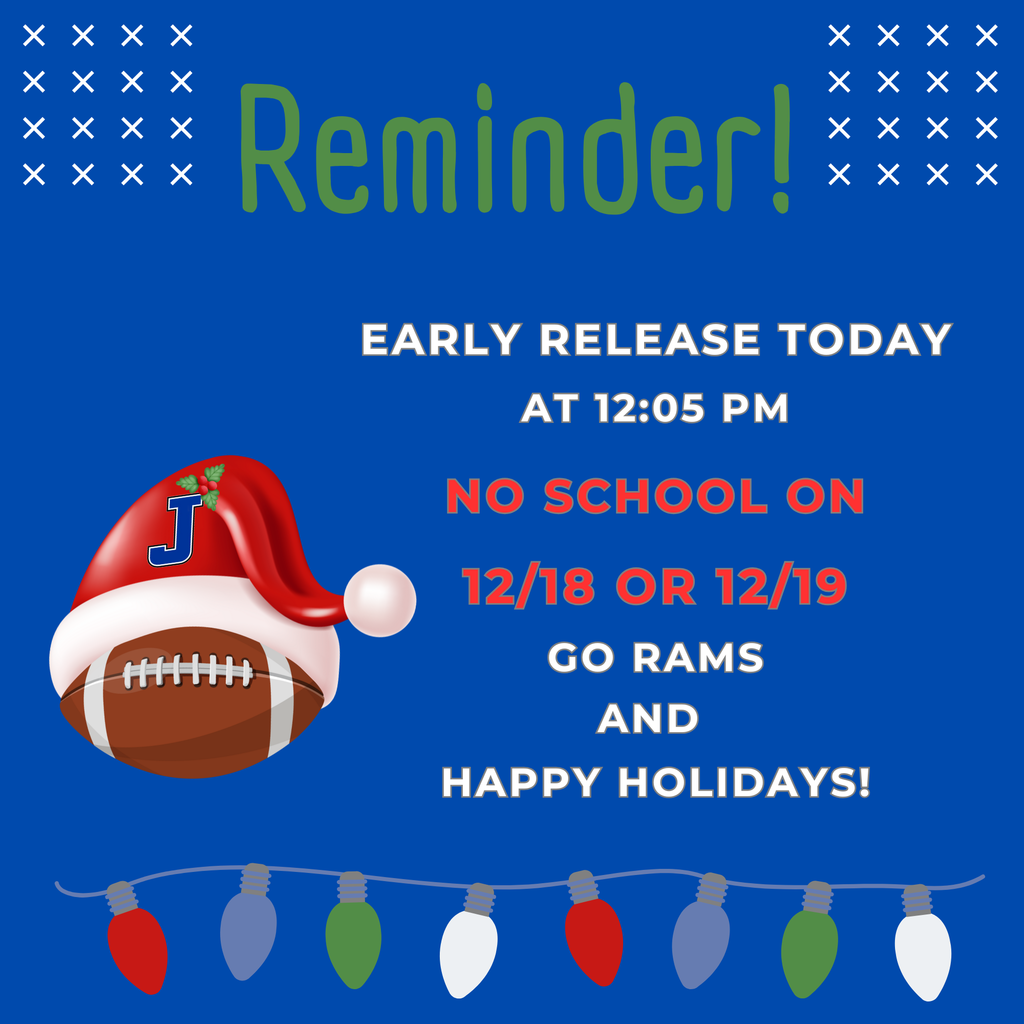 Reminder!

EARLY RELEASE TODAY
AT 12:05 PM

NO SCHOOL ON
12/18 OR 12/19

GO RAMS
AND
HAPPY HOLIDAYS!

J